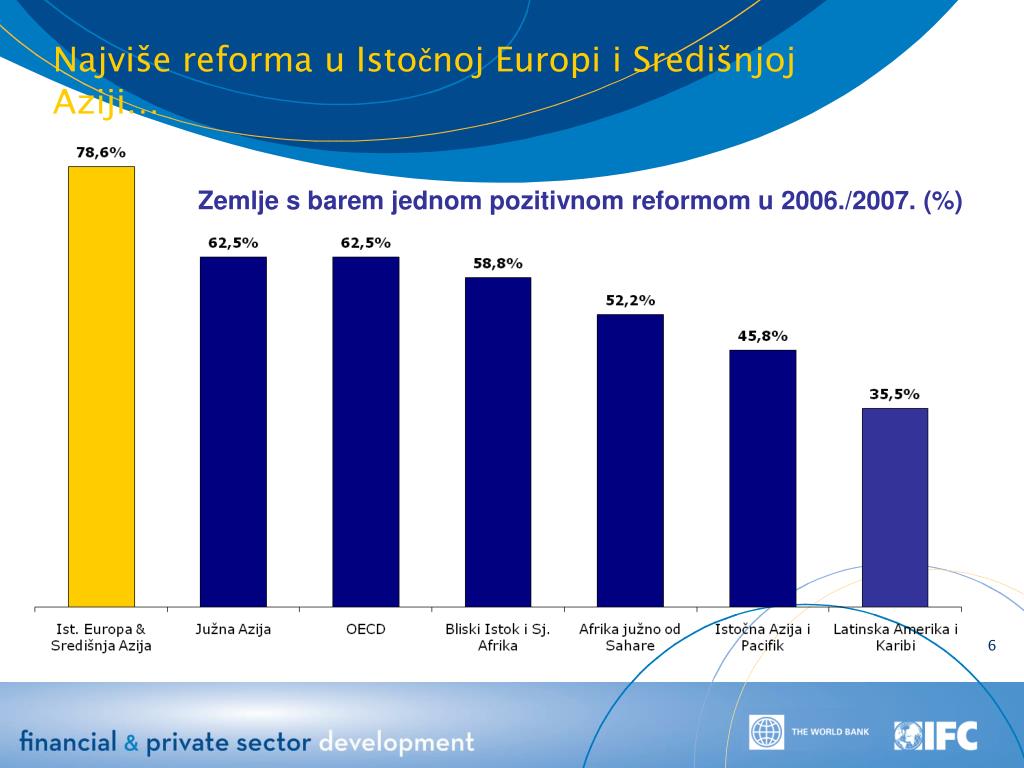 Najviše reforma u Istočnoj Europi i Središnjoj Aziji...

Zemlje s barem jednom pozitivnom reformom u 2006./2007. (%)

78,6%
62,5%
62,5%
58,8%
52,2%
45,8%
35,5%

Ist. Europa & Središnja Azija
Južna Azija
OECD
Bliski Istok i Sj. Afrika
Afrika južno od Sahare
Istočna Azija i Pacifik
Latinska Amerika i Karibi

6

financial & private sector development

THE WORLD BANK

IFC